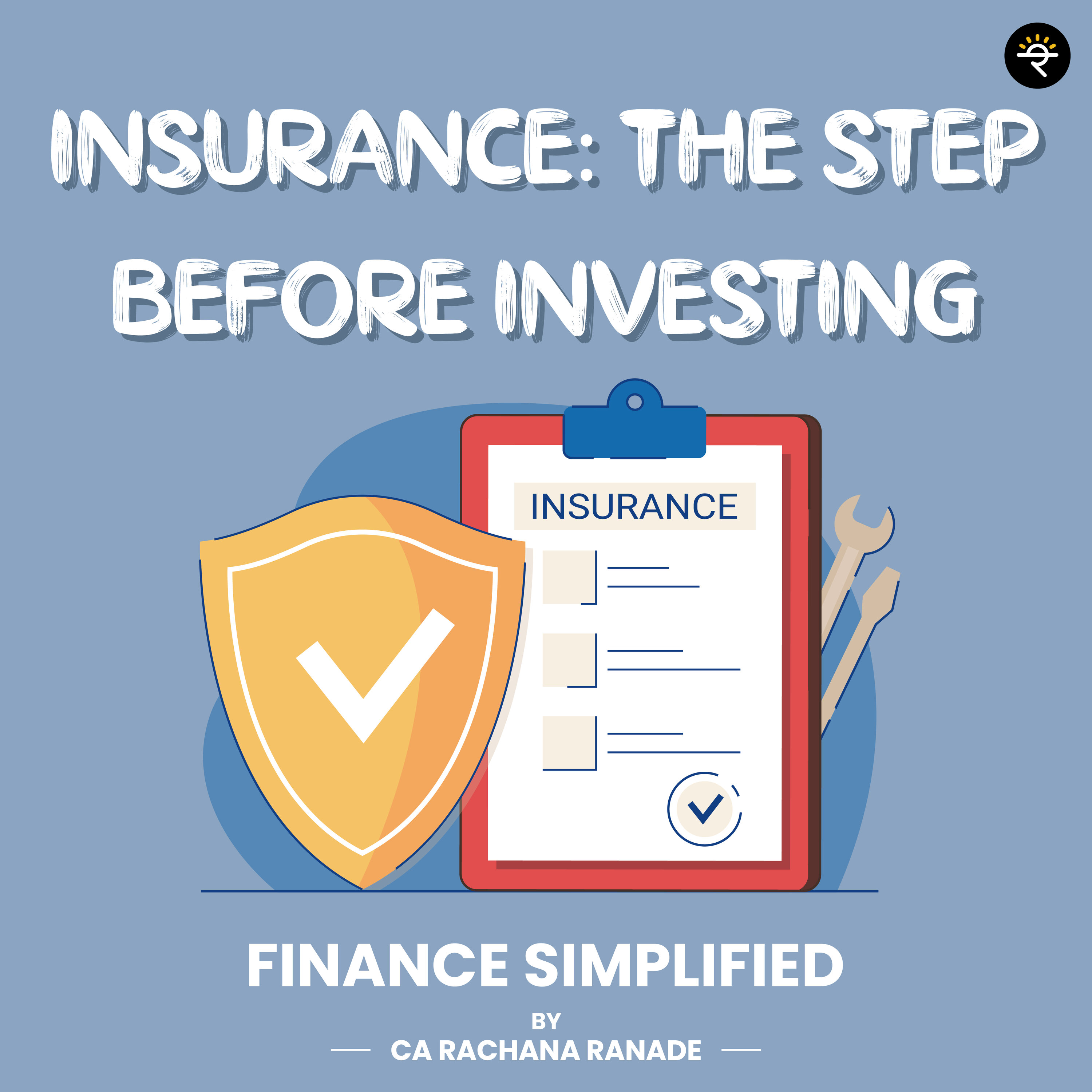 INSURANCE: THE STEP BEFORE INVESTING

INSURANCE

FINANCE SIMPLIFIED

BY

CA RACHANA RANADE